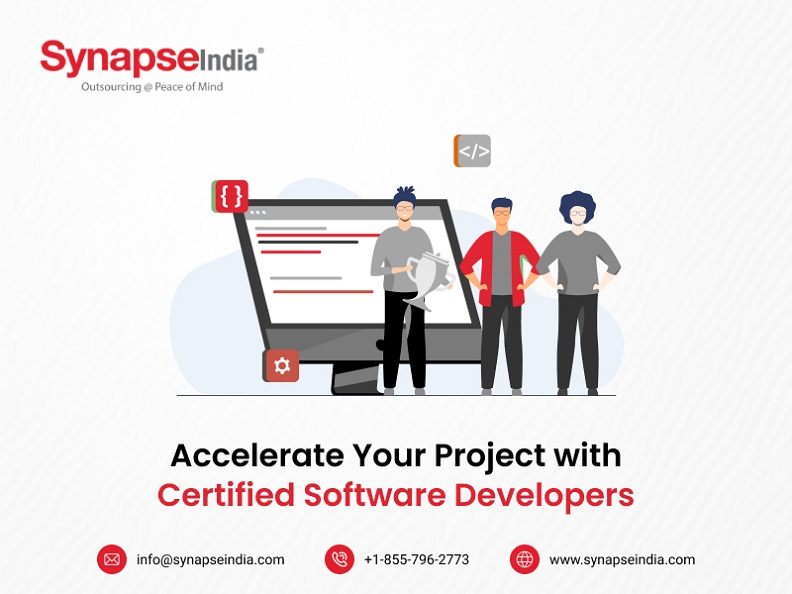 SynapseIndia®
Outsourcing @ Peace of Mind

</>

{ }

Accelerate Your Project with Certified Software Developers

info@synapseindia.com
+1-855-796-2773
www.synapseindia.com